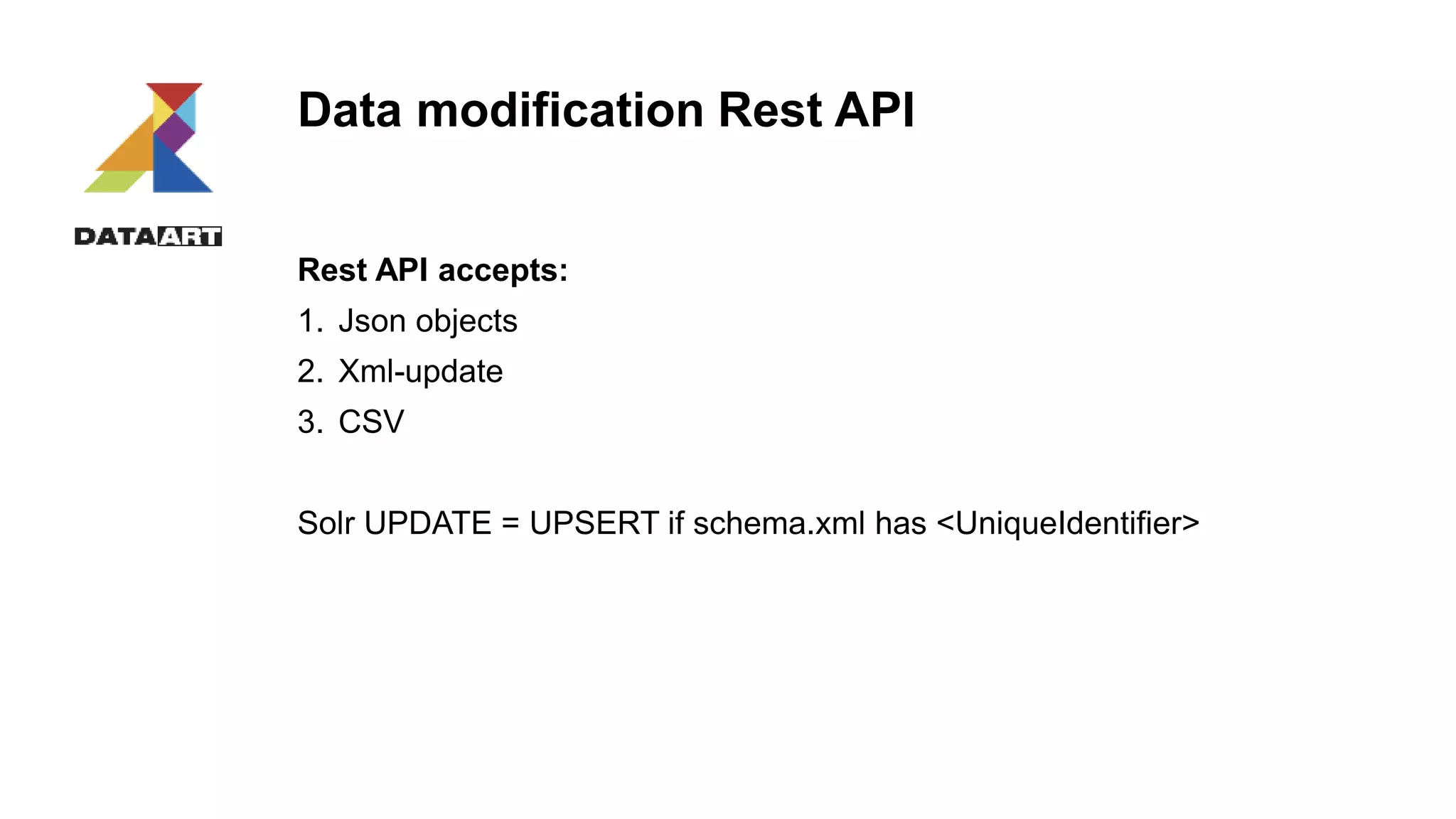 DATAART

Data modification Rest API

Rest API accepts:

1. Json objects
2. Xml-update
3. CSV

Solr UPDATE = UPSERT if schema.xml has <UniqueIdentifier>